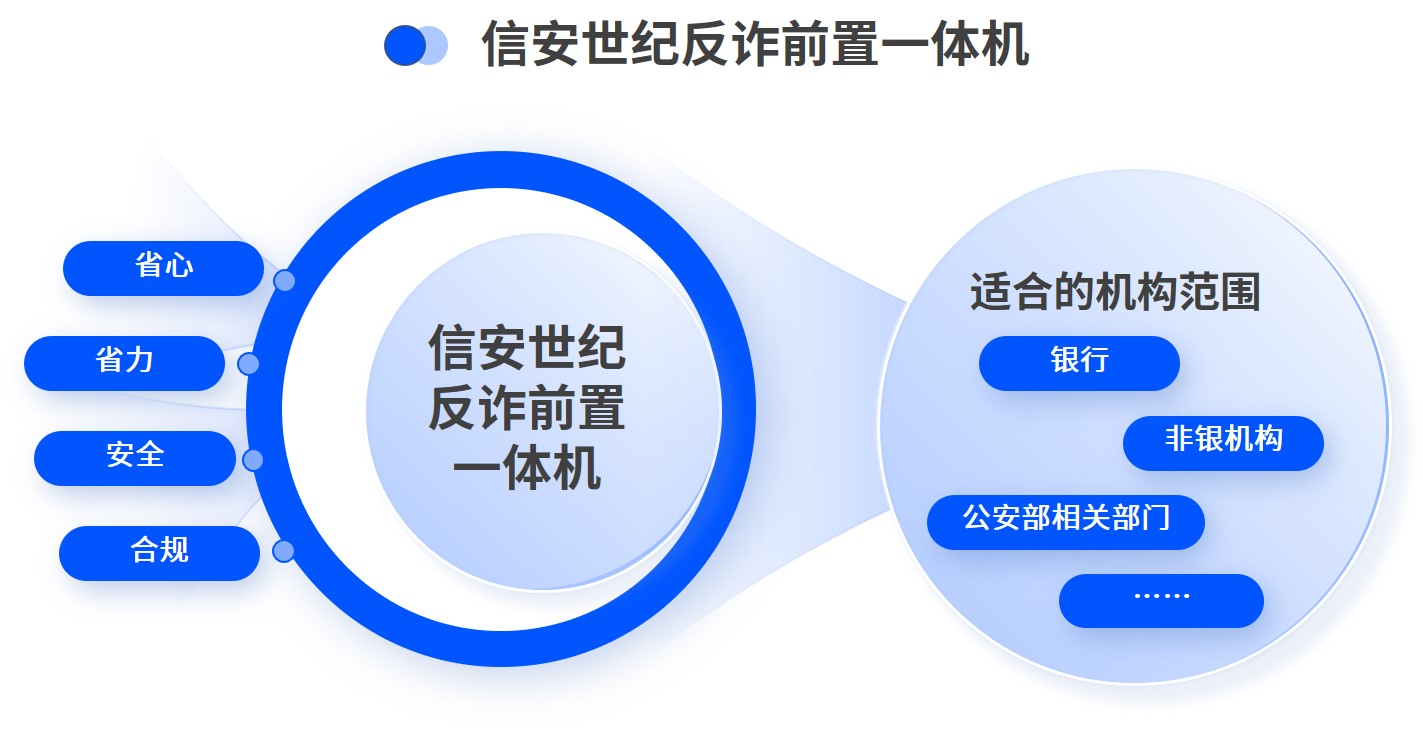 信安世纪反诈前置一体机

省心
省力
安全
合规

信安世纪反诈前置一体机

适合的机构范围
银行
非银机构
公安部相关部门
……